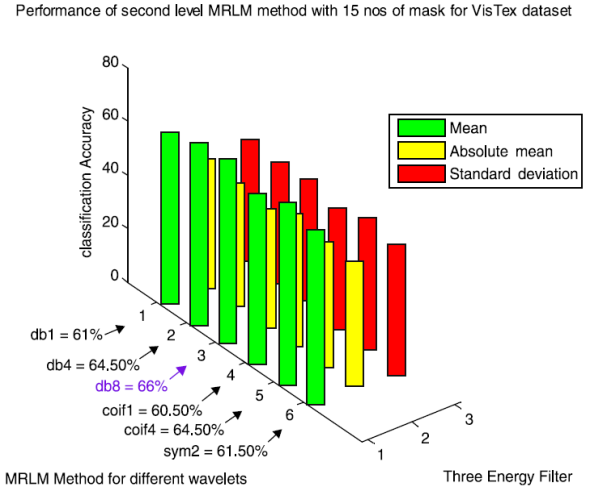 Performance of second level MRLM method with 15 nos of mask for VisTex dataset

80
60
40
20
0

classification Accuracy

Mean
Absolute mean
Standard deviation

1
2
3
4
5
6

db1 = 61%
db4 = 64.50%
db8 = 66%
coif1 = 60.50%
coif4 = 64.50%
sym2 = 61.50%

1
2
3

MRLM Method for different wavelets

Three Energy Filter